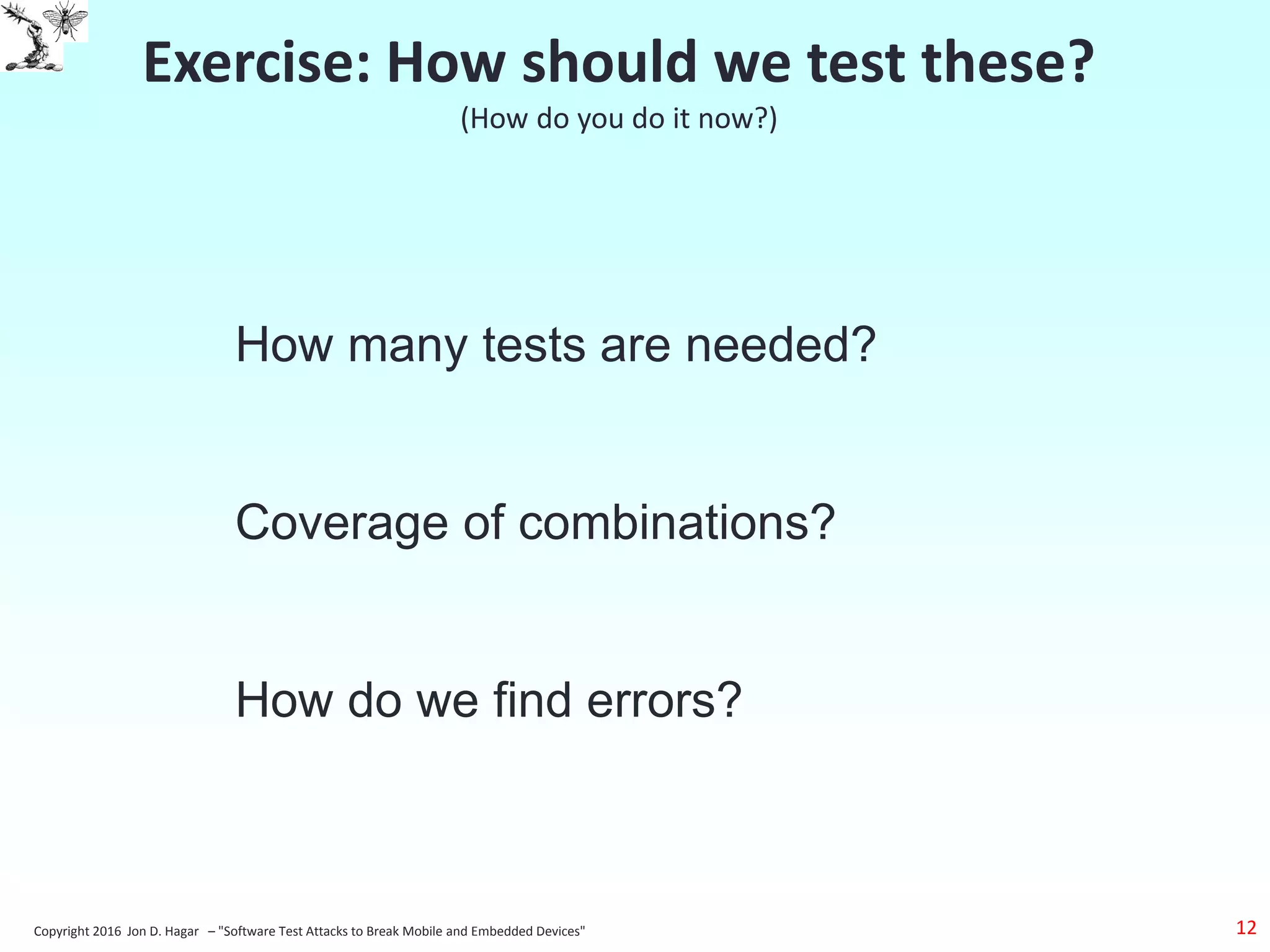 Exercise: How should we test these?

(How do you do it now?)

How many tests are needed?

Coverage of combinations?

How do we find errors?

Copyright 2016 Jon D. Hagar – "Software Test Attacks to Break Mobile and Embedded Devices"

12